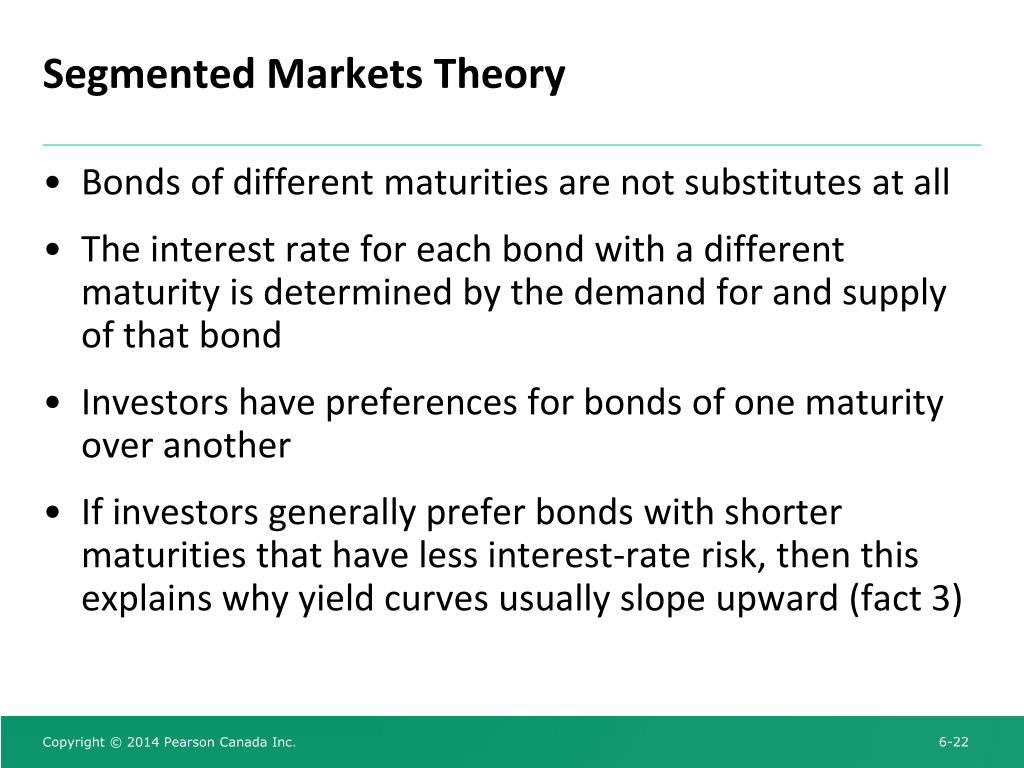 Segmented Markets Theory

• Bonds of different maturities are not substitutes at all

• The interest rate for each bond with a different maturity is determined by the demand for and supply of that bond

• Investors have preferences for bonds of one maturity over another

• If investors generally prefer bonds with shorter maturities that have less interest-rate risk, then this explains why yield curves usually slope upward (fact 3)

Copyright © 2014 Pearson Canada Inc.

6-22